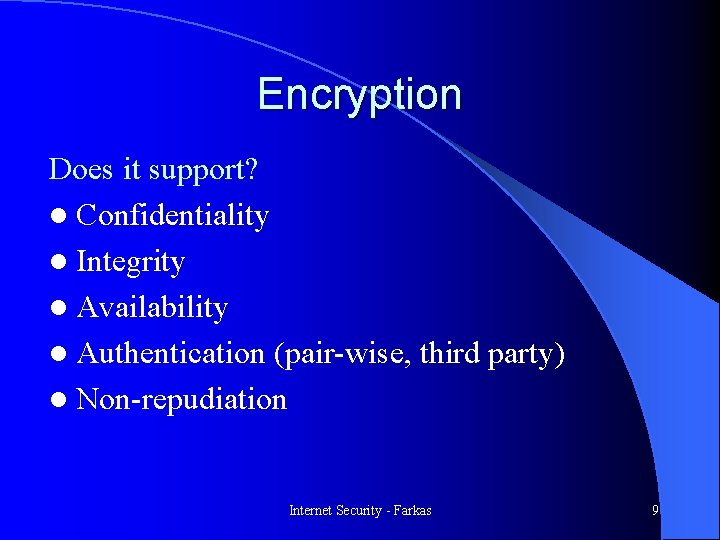 Encryption

Does it support?

- Confidentiality
- Integrity
- Availability
- Authentication (pair-wise, third party)
- Non-repudiation

Internet Security - Farkas

9